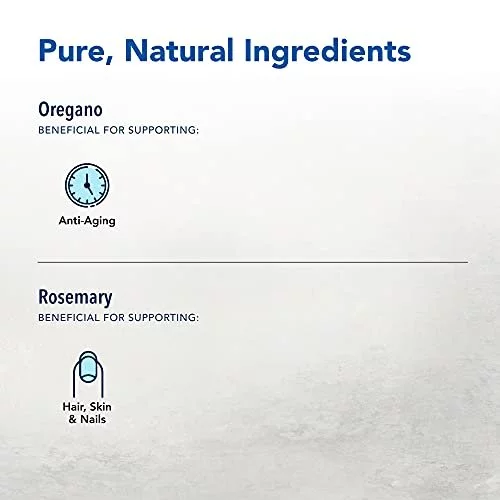 Pure, Natural Ingredients

Oregano
BENEFICIAL FOR SUPPORTING:

Anti-Aging

Rosemary
BENEFICIAL FOR SUPPORTING:

Hair, Skin & Nails